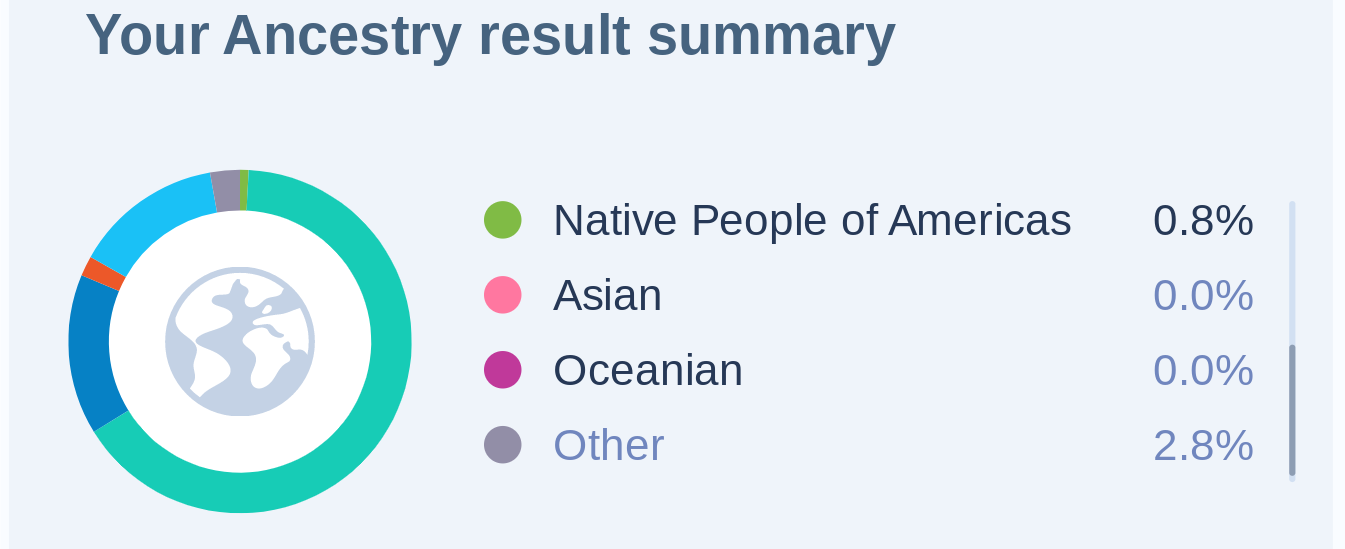 Your Ancestry result summary

Native People of Americas 0.8%
Asian 0.0%
Oceanian 0.0%
Other 2.8%